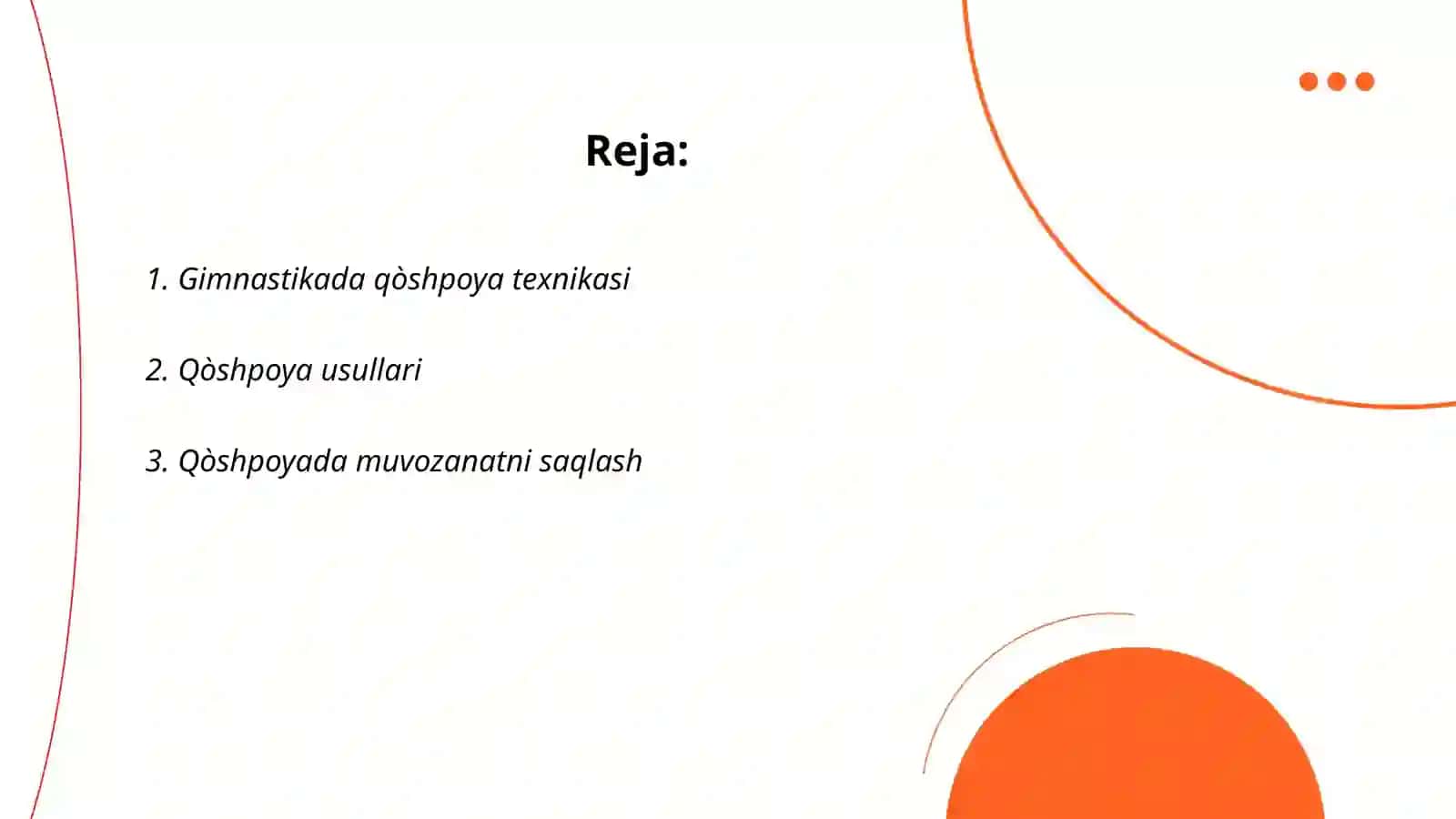 Reja:

1. Gimnastikada qòshpoya texnikasi

2. Qòshpoya usullari

3. Qòshpoyada muvozanatni saqlash